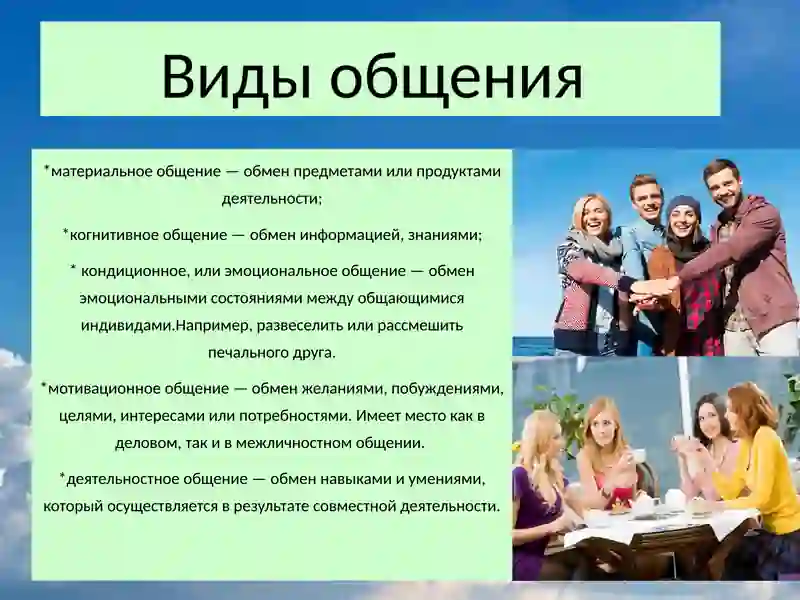 Виды общения

*материальное общение — обмен предметами или продуктами деятельности;

*когнитивное общение — обмен информацией, знаниями;

* кондиционное, или эмоциональное общение — обмен эмоциональными состояниями между общающимися индивидами.Например, развеселить или рассмешить печального друга.

*мотивационное общение — обмен желаниями, побуждениями, целями, интересами или потребностями. Имеет место как в деловом, так и в межличностном общении.

*деятельностное общение — обмен навыками и умениями, который осуществляется в результате совместной деятельности.